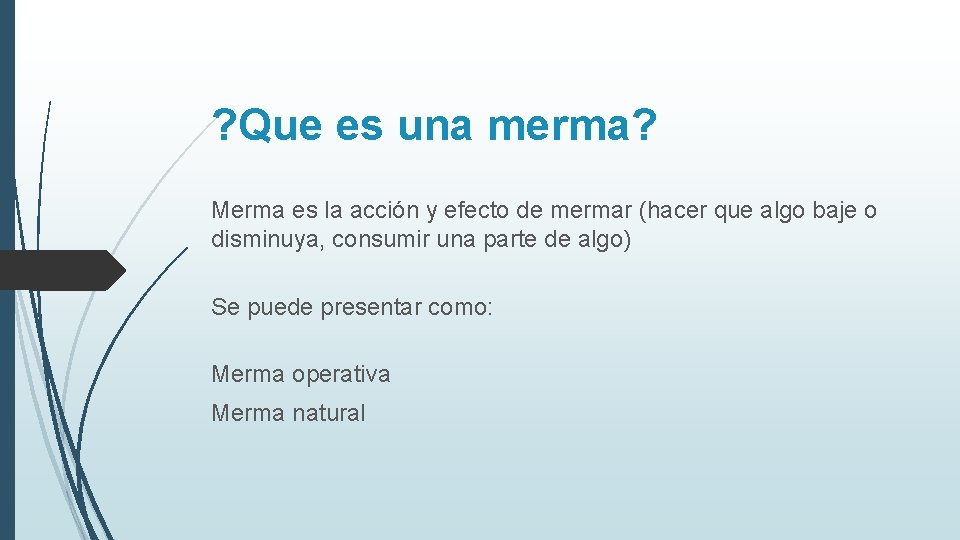 ?Que es una merma?

Merma es la acción y efecto de mermar (hacer que algo baje o disminuya, consumir una parte de algo)

Se puede presentar como:

Merma operativa

Merma natural